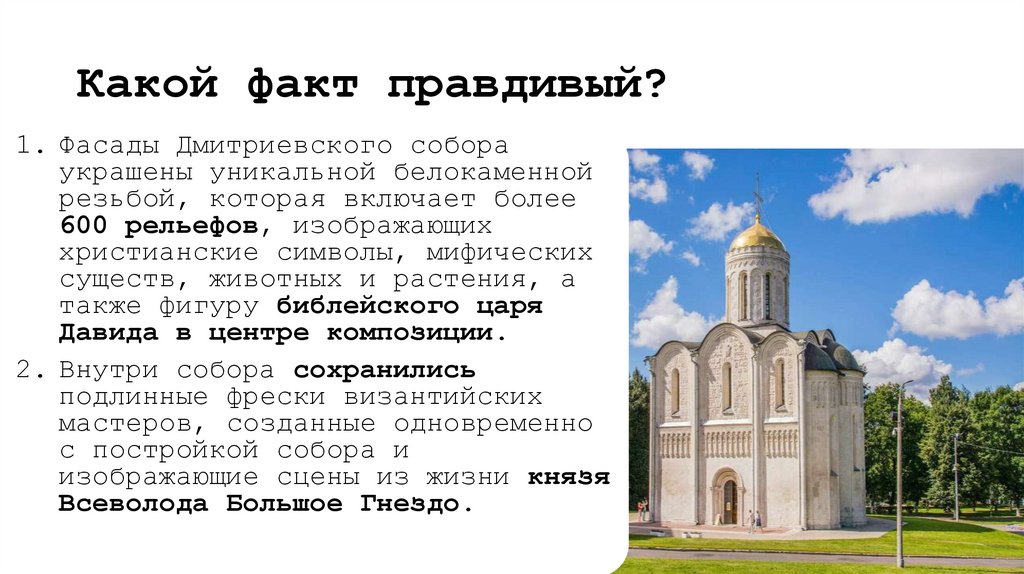 Какой факт правдивый?

1. Фасады Дмитриевского собора украшены уникальной белокаменной резьбой, которая включает более 600 рельефов, изображающих христианские символы, мифических существ, животных и растения, а также фигуру библейского царя Давида в центре композиции.

2. Внутри собора сохранились подлинные фрески византийских мастеров, созданные одновременно с постройкой собора и изображающие сцены из жизни князя Всеволода Большое Гнездо.